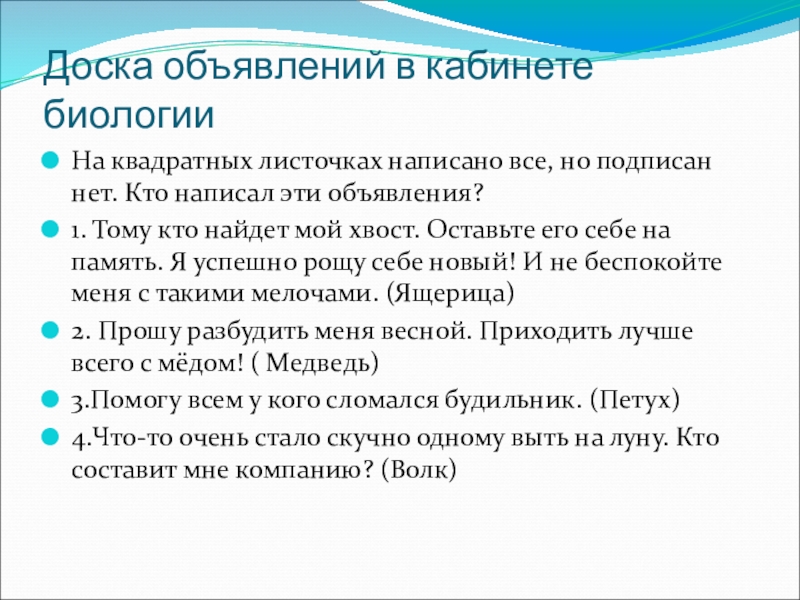 Доска объявлений в кабинете биологии

На квадратных листочках написано все, но подписан нет. Кто написал эти объявления?

1. Тому кто найдет мой хвост. Оставьте его себе на память. Я успешно рощу себе новый! И не беспокойте меня с такими мелочами. (Ящерица)

2. Прошу разбудить меня весной. Приходить лучше всего с мёдом! ( Медведь)

3.Помогу всем у кого сломался будильник. (Петух)

4.Что-то очень стало скучно одному выть на луну. Кто составит мне компанию? (Волк)